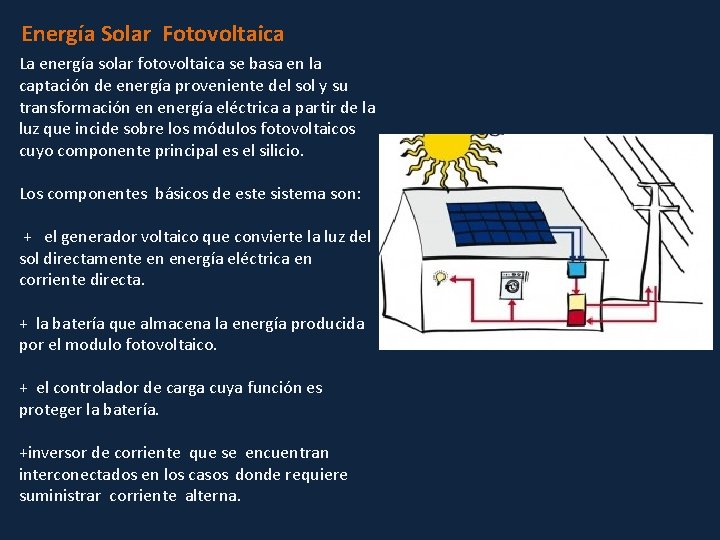 Energía Solar Fotovoltaica

La energía solar fotovoltaica se basa en la captación de energía proveniente del sol y su transformación en energía eléctrica a partir de la luz que incide sobre los módulos fotovoltaicos cuyo componente principal es el silicio.

Los componentes básicos de este sistema son:

+ el generador voltaico que convierte la luz del sol directamente en energía eléctrica en corriente directa.

+ la batería que almacena la energía producida por el modulo fotovoltaico.

+ el controlador de carga cuya función es proteger la batería.

+inversor de corriente que se encuentran interconectados en los casos donde requiere suministrar corriente alterna.